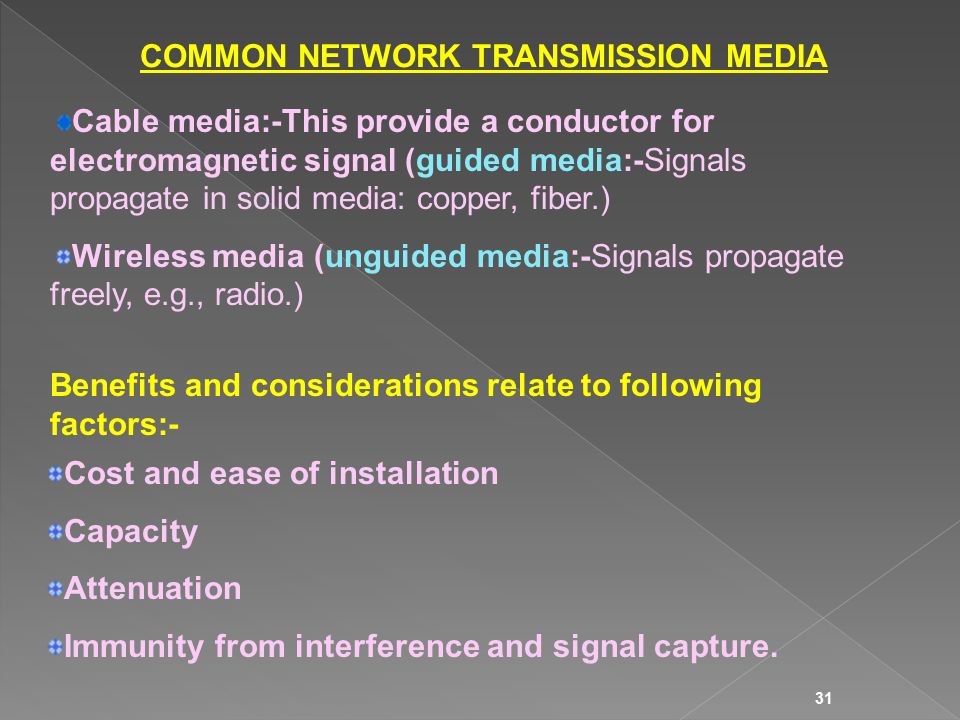 COMMON NETWORK TRANSMISSION MEDIA

Cable media:-This provide a conductor for electromagnetic signal (guided media:-Signals propagate in solid media: copper, fiber.)

Wireless media (unguided media:-Signals propagate freely, e.g., radio.)

Benefits and considerations relate to following factors:-

Cost and ease of installation

Capacity

Attenuation

Immunity from interference and signal capture.

31